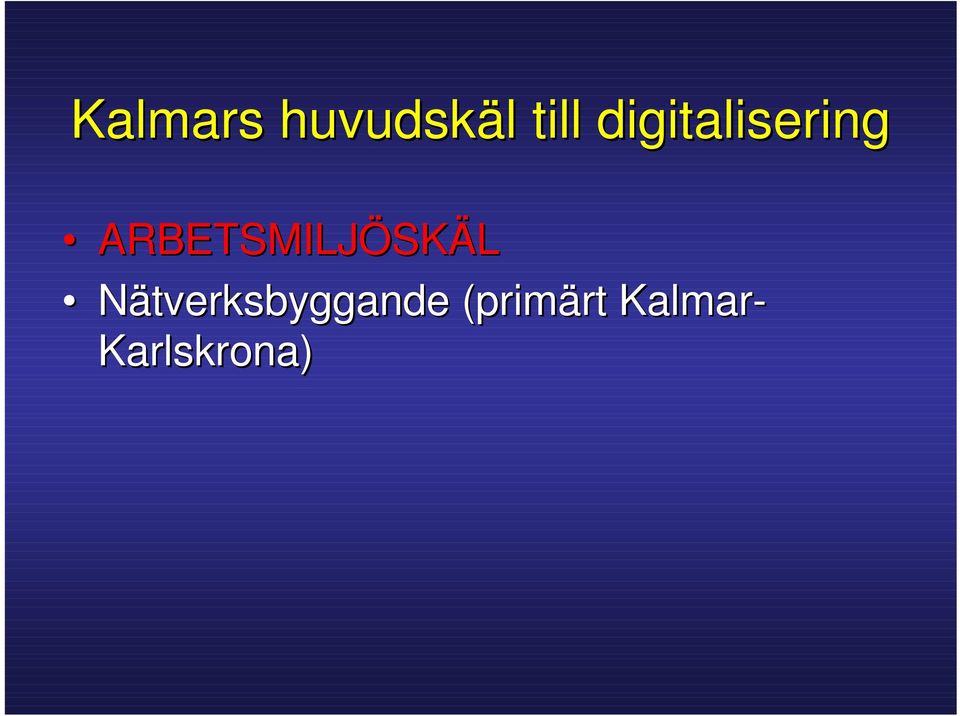 Kalmars huvudskäl till digitalisering

• ARBETSMILJÖSKÄL
• Nätverksbyggande (primärt Kalmar-Karlskrona)